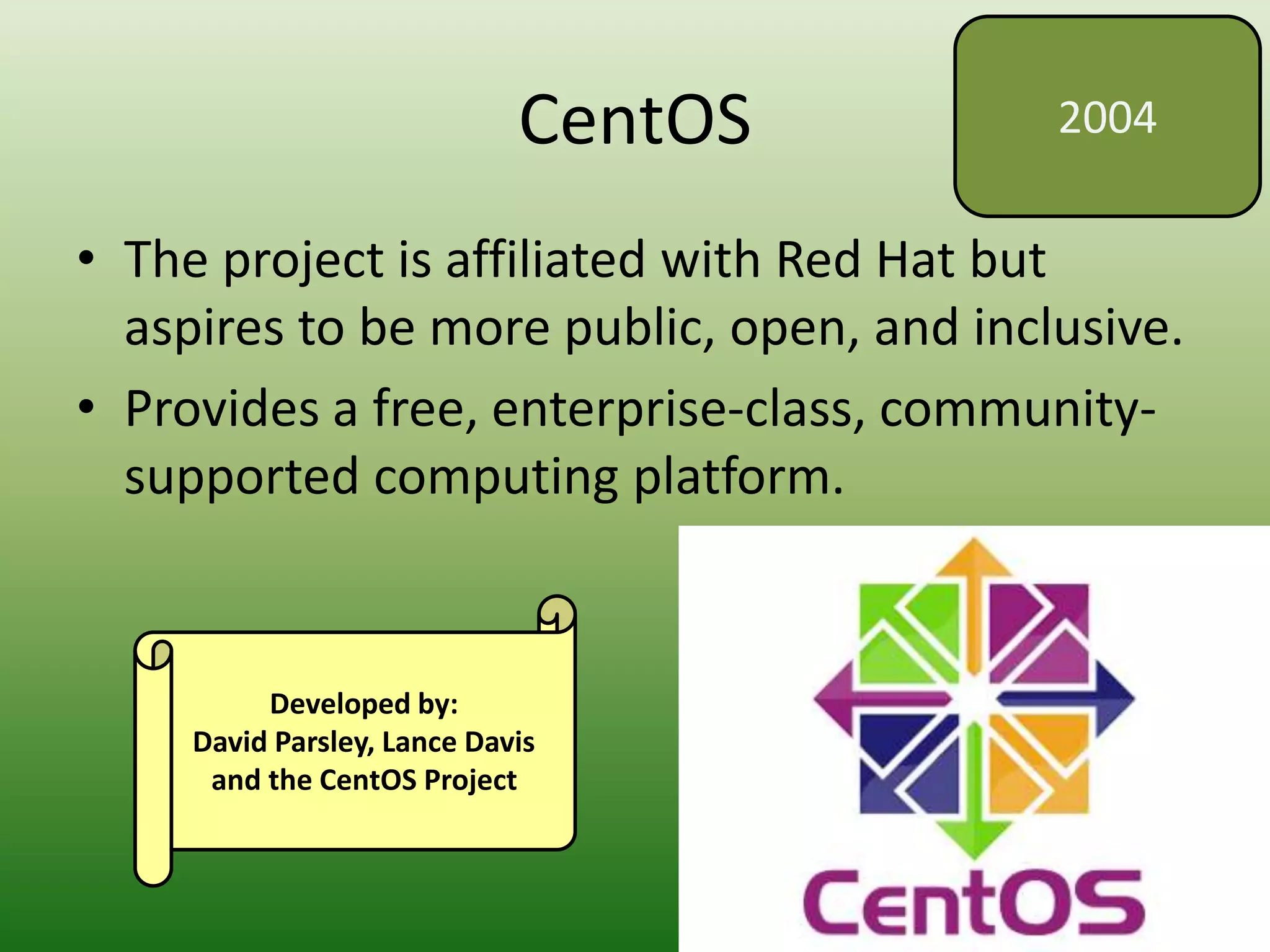 CentOS

2004

• The project is affiliated with Red Hat but aspires to be more public, open, and inclusive.
• Provides a free, enterprise-class, community-supported computing platform.

Developed by:
David Parsley, Lance Davis and the CentOS Project

CentOS